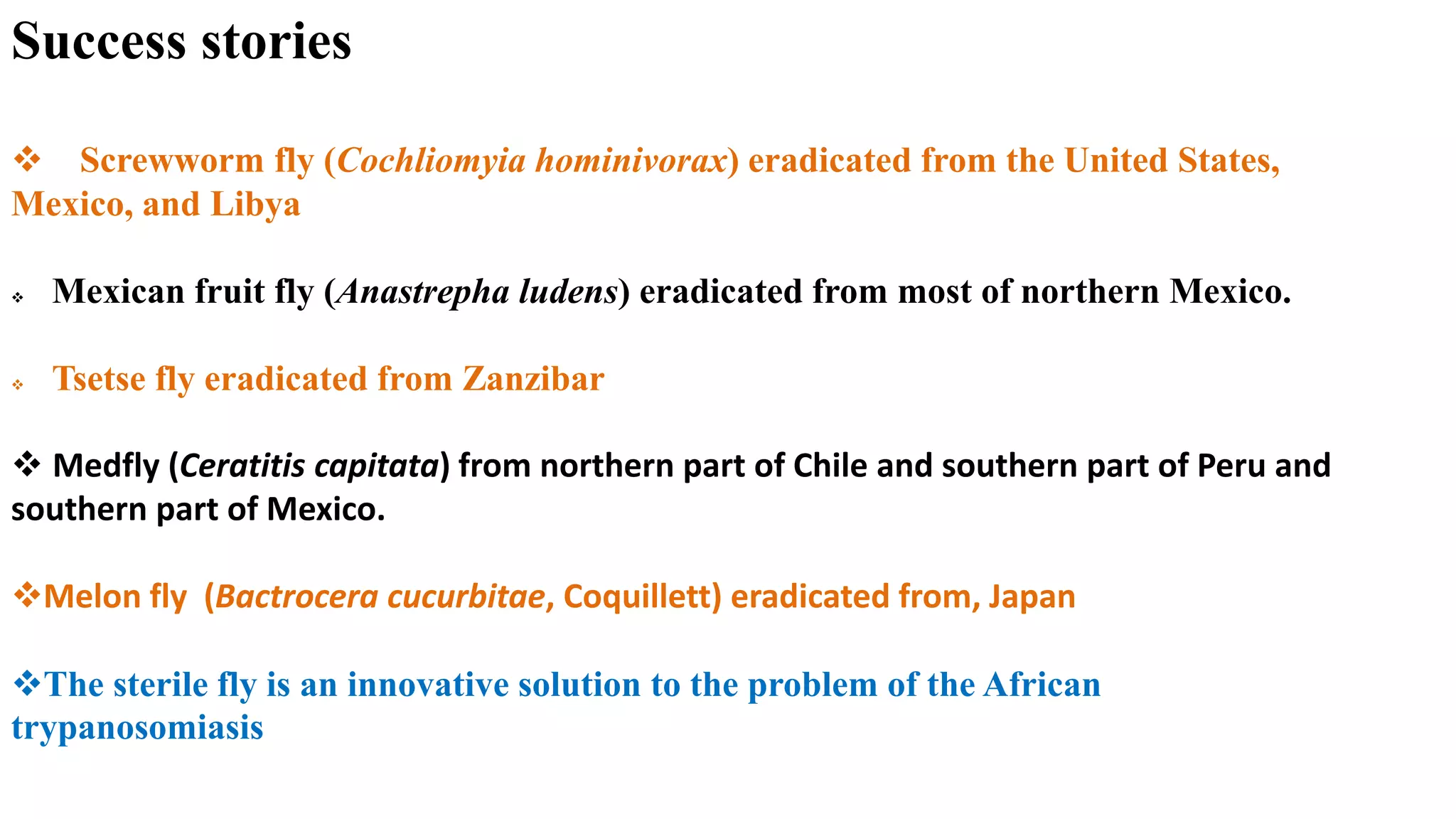 Success stories

❖ Screwworm fly (Cochliomyia hominivorax) eradicated from the United States, Mexico, and Libya

❖ Mexican fruit fly (Anastrepha ludens) eradicated from most of northern Mexico.

❖ Tsetse fly eradicated from Zanzibar

❖ Medfly (Ceratitis capitata) from northern part of Chile and southern part of Peru and southern part of Mexico.

❖Melon fly (Bactrocera cucurbitae, Coquillett) eradicated from, Japan

❖The sterile fly is an innovative solution to the problem of the African trypanosomiasis